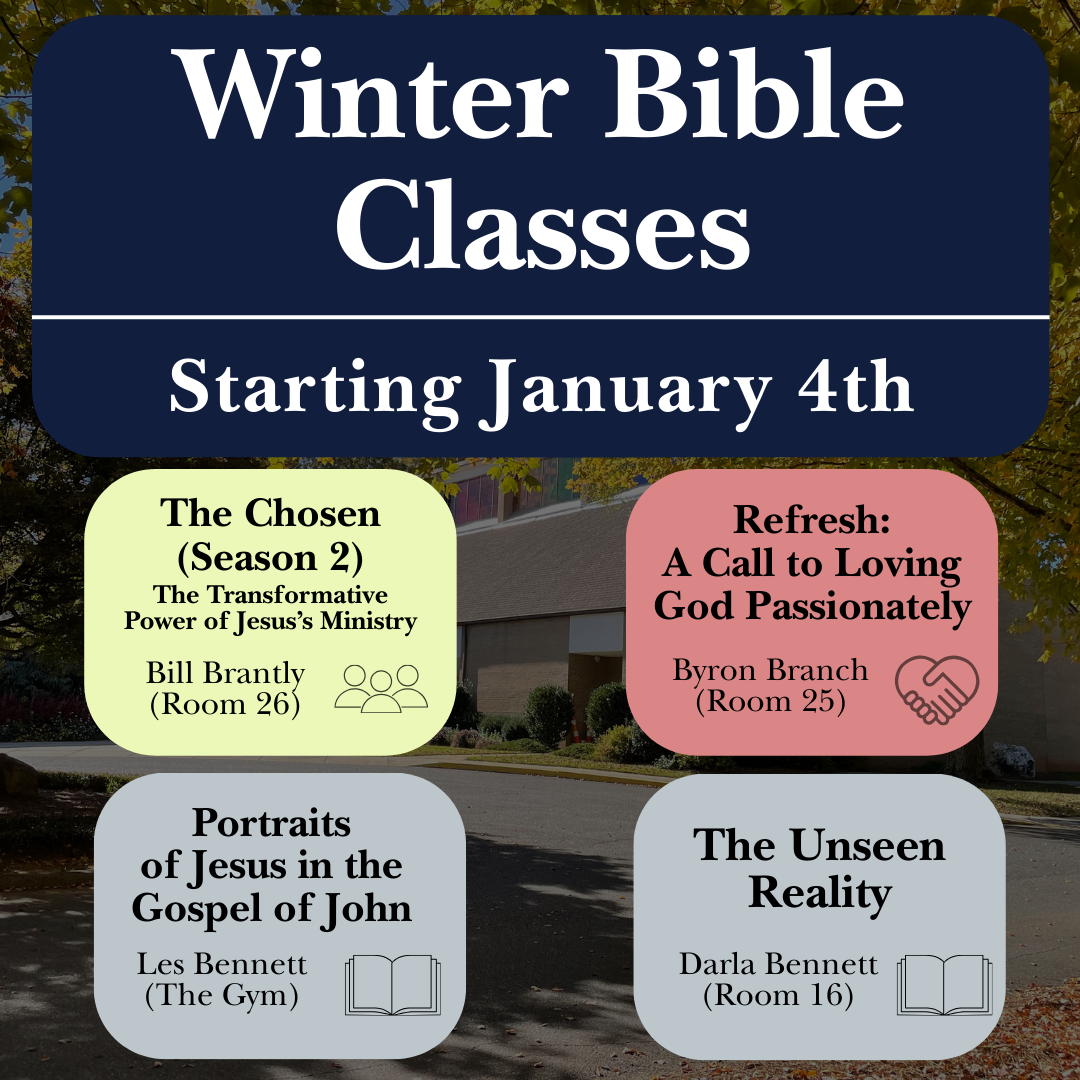 Winter Bible Classes

Starting January 4th

The Chosen (Season 2)
The Transformative Power of Jesus's Ministry

Bill Brantly
(Room 26)

Refresh: A Call to Loving God Passionately

Byron Branch
(Room 25)

Portraits of Jesus in the Gospel of John

Les Bennett
(The Gym)

The Unseen Reality

Darla Bennett
(Room 16)